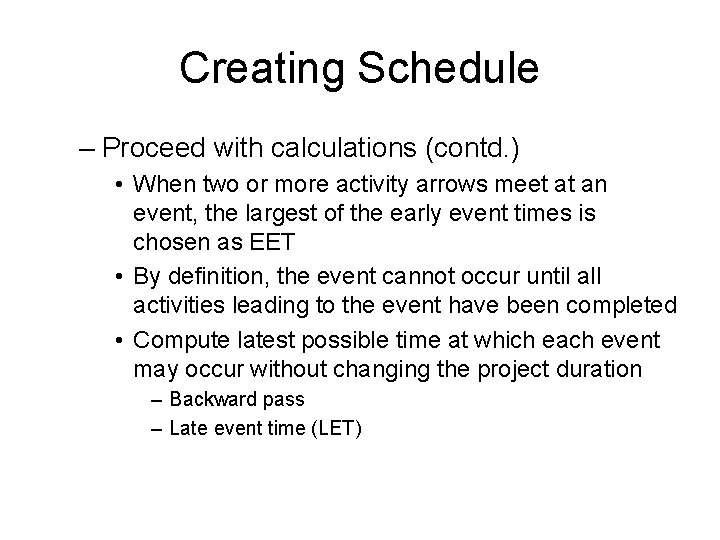 Creating Schedule

– Proceed with calculations (contd.)

• When two or more activity arrows meet at an event, the largest of the early event times is chosen as EET

• By definition, the event cannot occur until all activities leading to the event have been completed

• Compute latest possible time at which each event may occur without changing the project duration

– Backward pass

– Late event time (LET)